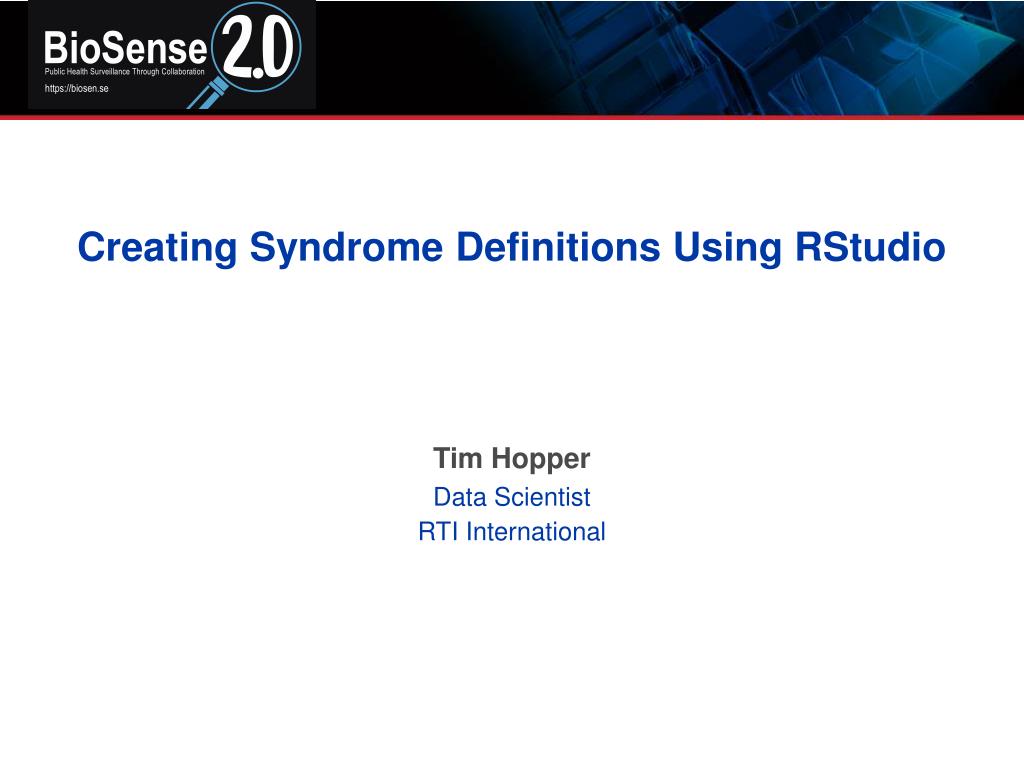 BioSense 2.0
Public Health Surveillance Through Collaboration
https://biosen.se

Creating Syndrome Definitions Using RStudio

Tim Hopper
Data Scientist
RTI International